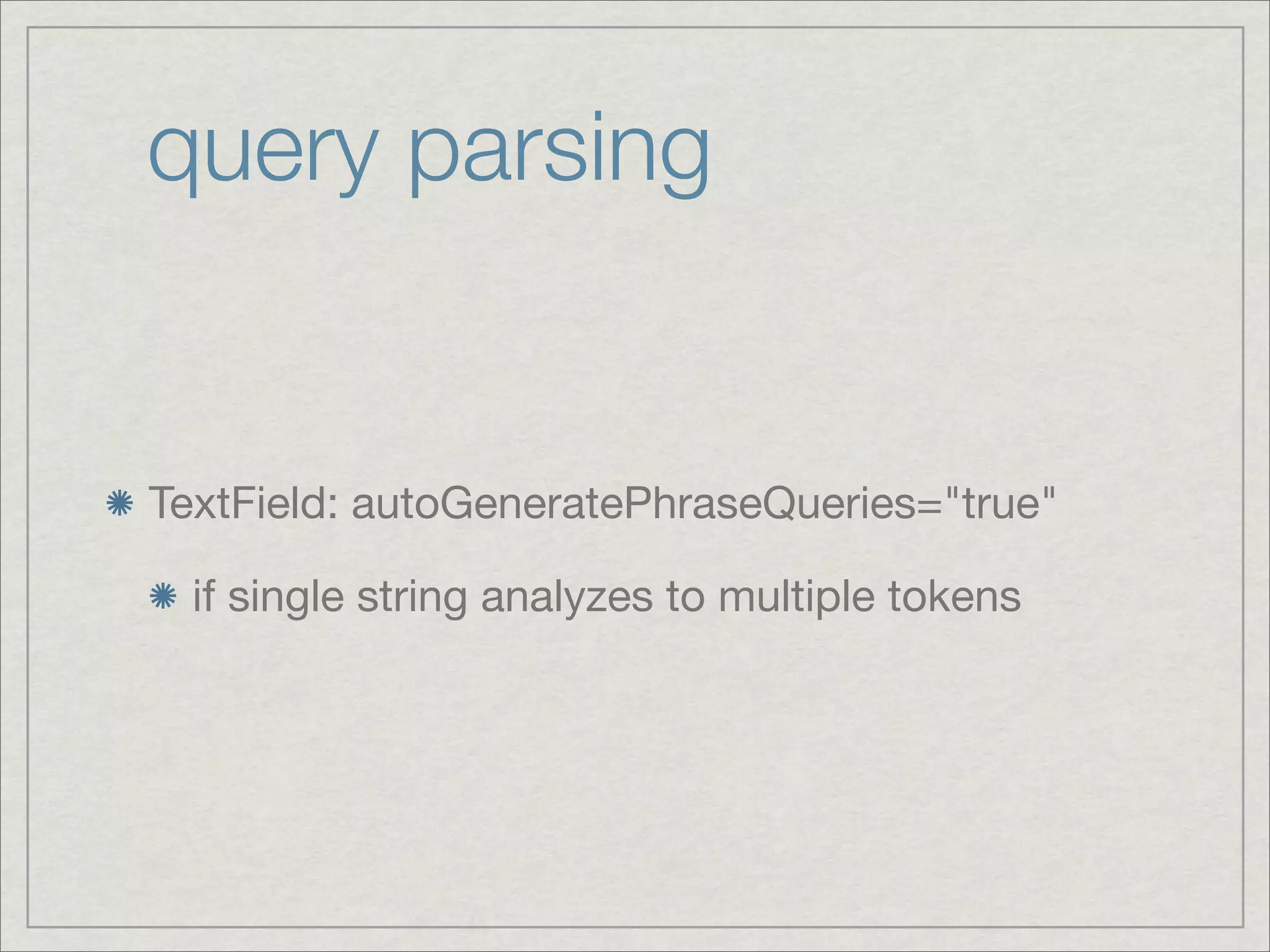 query parsing

TextField: autoGeneratePhraseQueries="true"

if single string analyzes to multiple tokens